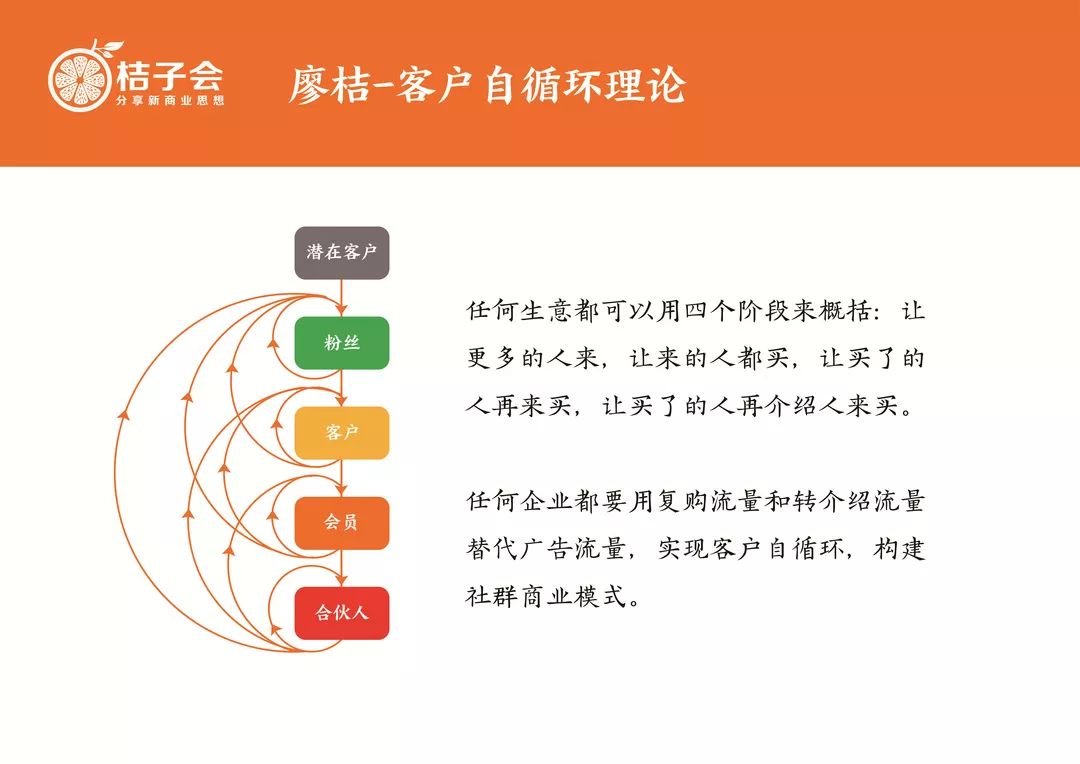 桔子会
分享新商业思想

廖桔-客户自循环理论

潜在客户

粉丝

客户

会员

合伙人

任何生意都可以用四个阶段来概括：让更多的人来，让来的人都买，让买了的人再来买，让买了的人再介绍人来买。

任何企业都要用复购流量和转介绍流量替代广告流量，实现客户自循环，构建社群商业模式。